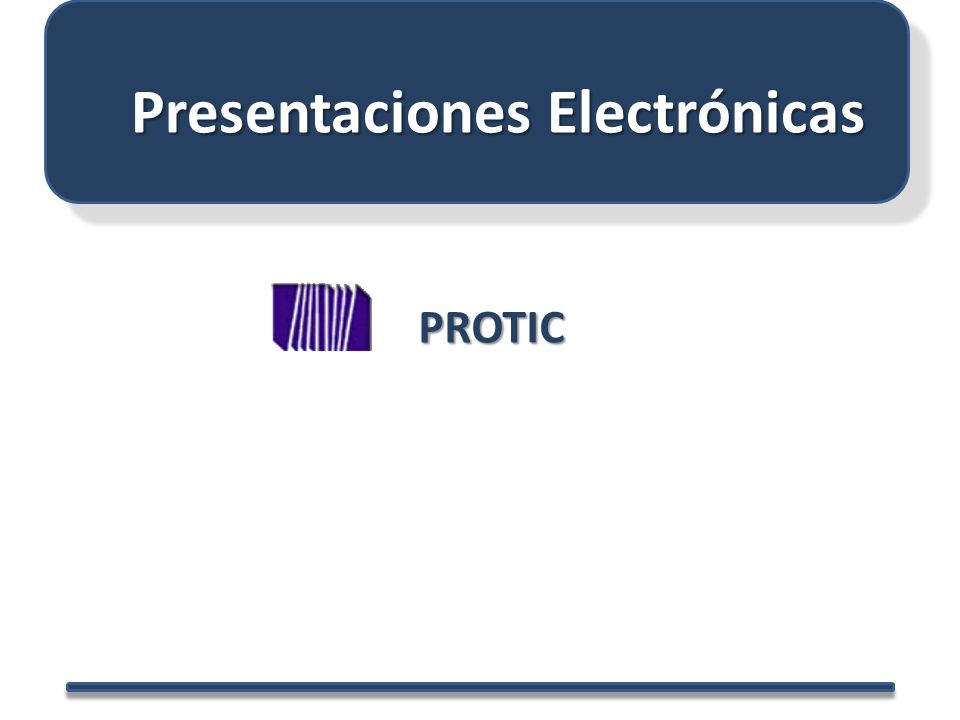 Presentaciones Electrónicas

PROTIC